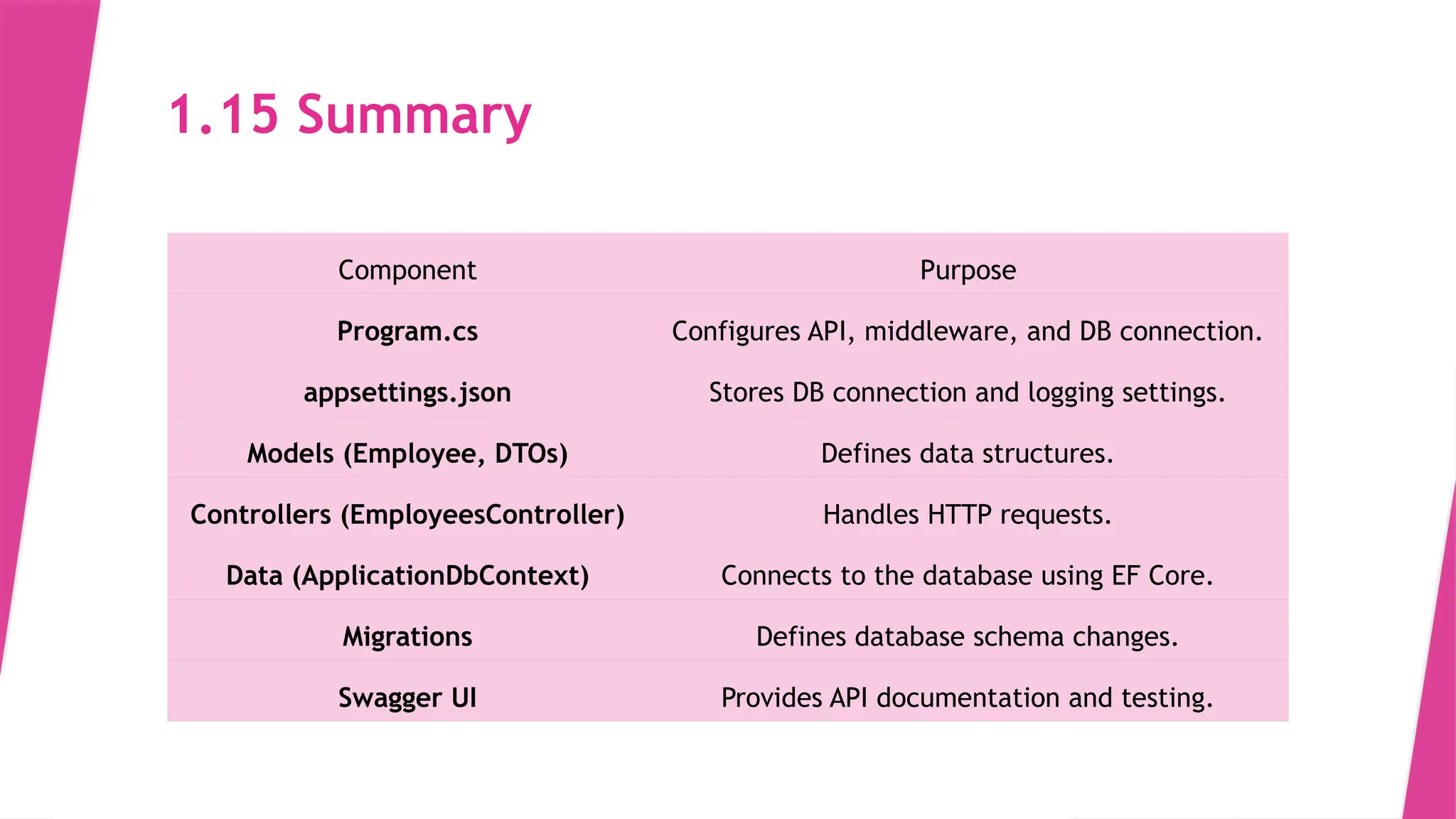 1.15 Summary

| Component | Purpose |
|---|---|
| Program.cs | Configures API, middleware, and DB connection. |
| appsettings.json | Stores DB connection and logging settings. |
| Models (Employee, DTOs) | Defines data structures. |
| Controllers (EmployeesController) | Handles HTTP requests. |
| Data (ApplicationDbContext) | Connects to the database using EF Core. |
| Migrations | Defines database schema changes. |
| Swagger UI | Provides API documentation and testing. |